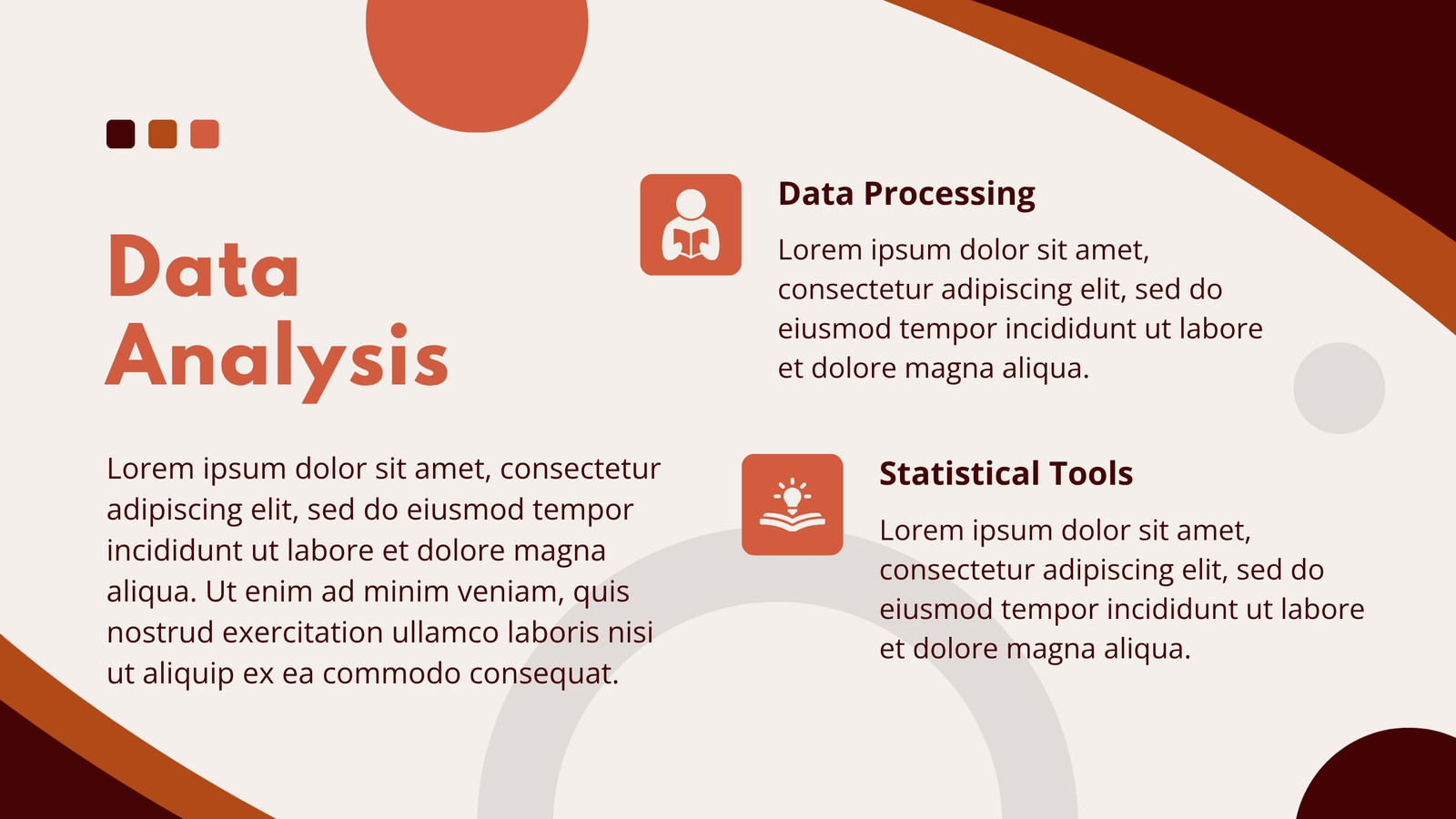 Data Analysis

Lorem ipsum dolor sit amet, consectetur adipiscing elit, sed do eiusmod tempor incididunt ut labore et dolore magna aliqua. Ut enim ad minim veniam, quis nostrud exercitation ullamco laboris nisi ut aliquip ex ea commodo consequat.

Data Processing

Lorem ipsum dolor sit amet, consectetur adipiscing elit, sed do eiusmod tempor incididunt ut labore et dolore magna aliqua.

Statistical Tools

Lorem ipsum dolor sit amet, consectetur adipiscing elit, sed do eiusmod tempor incididunt ut labore et dolore magna aliqua.